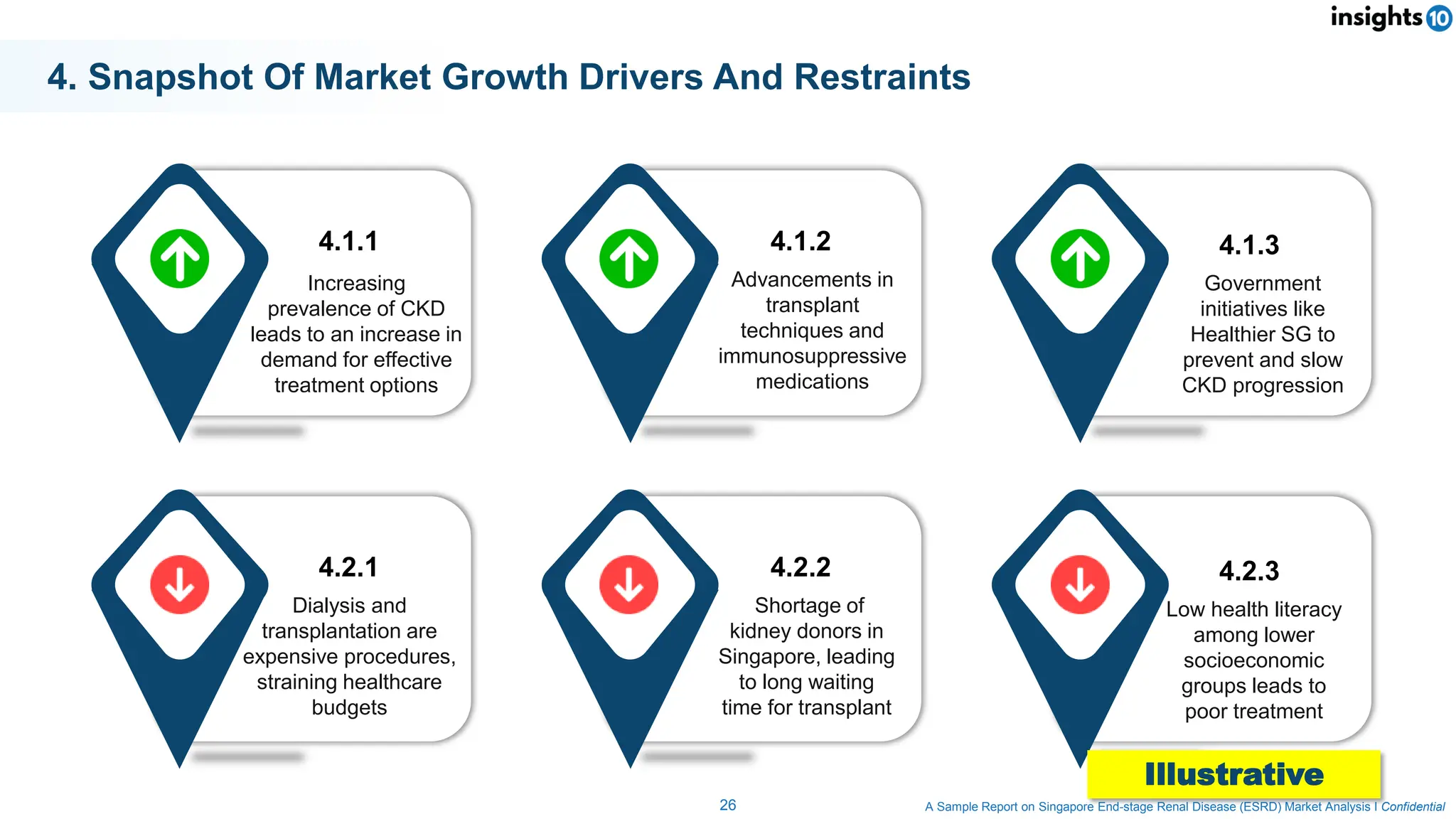 insights 10

4. Snapshot Of Market Growth Drivers And Restraints

4.1.1
Increasing prevalence of CKD leads to an increase in demand for effective treatment options

4.1.2
Advancements in transplant techniques and immunosuppressive medications

4.1.3
Government initiatives like Healthier SG to prevent and slow CKD progression

4.2.1
Dialysis and transplantation are expensive procedures, straining healthcare budgets

4.2.2
Shortage of kidney donors in Singapore, leading to long waiting time for transplant

4.2.3
Low health literacy among lower socioeconomic groups leads to poor treatment

Illustrative

26

A Sample Report on Singapore End-stage Renal Disease (ESRD) Market Analysis I Confidential